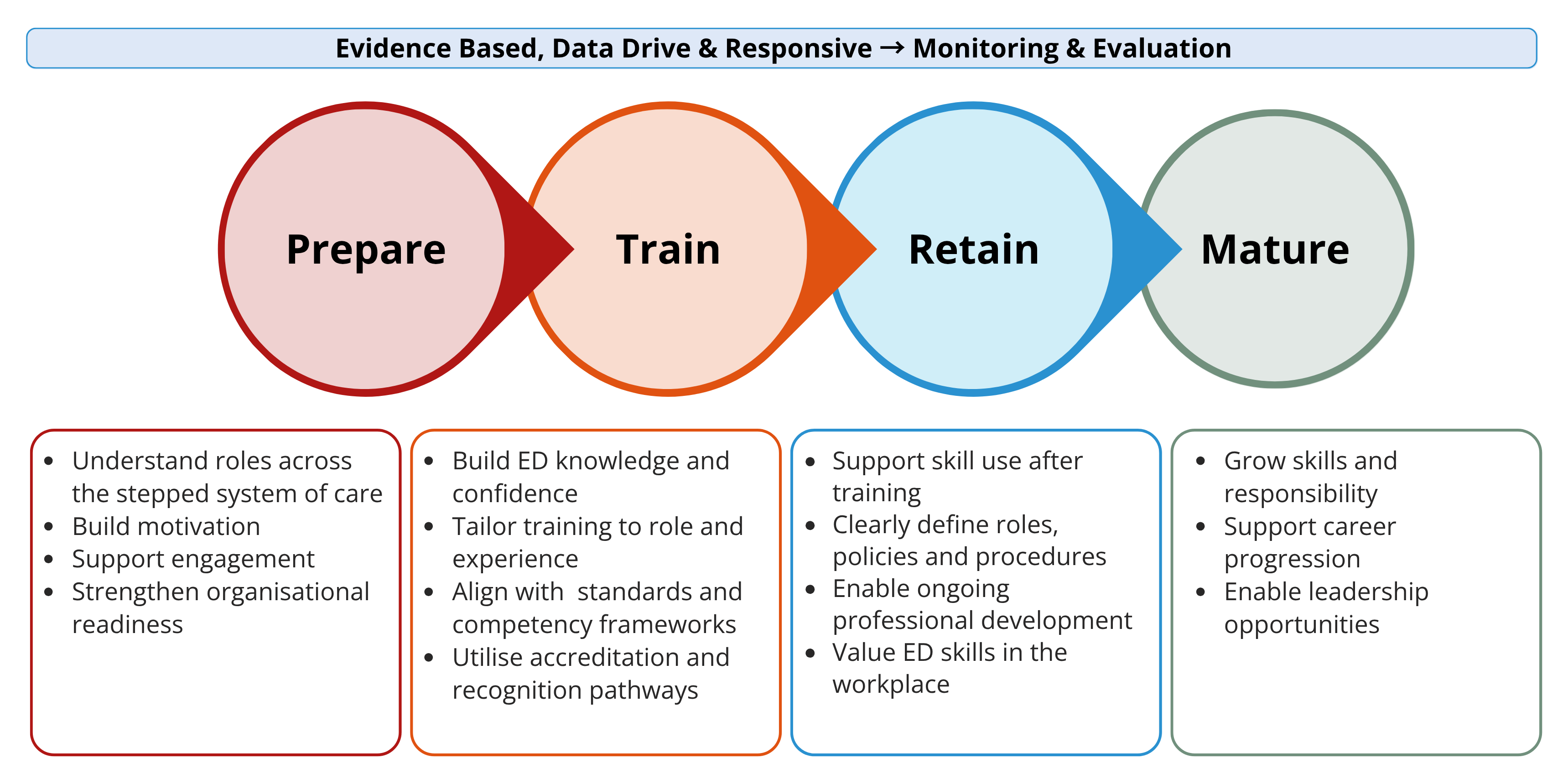 Evidence Based, Data Drive & Responsive → Monitoring & Evaluation

Prepare

Train

Retain

Mature

- Understand roles across the stepped system of care
- Build motivation
- Support engagement
- Strengthen organisational readiness

- Build ED knowledge and confidence
- Tailor training to role and experience
- Align with  standards and competency frameworks
- Utilise accreditation and recognition pathways

- Support skill use after training
- Clearly define roles, policies and procedures
- Enable ongoing professional development
- Value ED skills in the workplace

- Grow skills and responsibility
- Support career progression
- Enable leadership opportunities